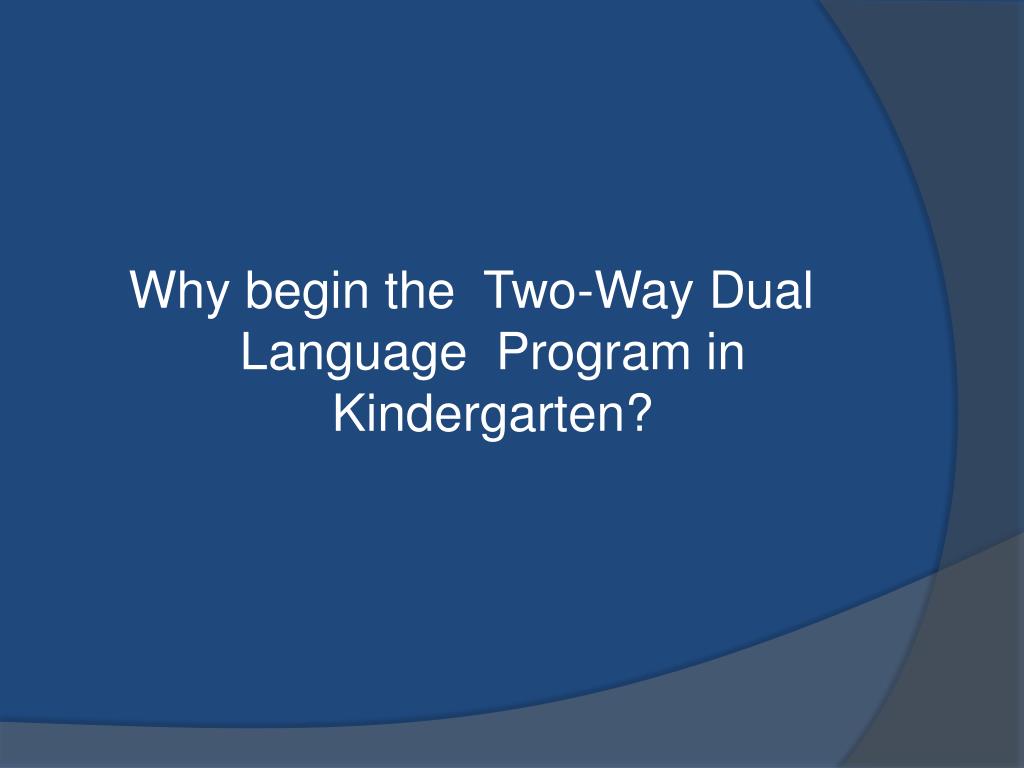 Why begin the  Two-Way Dual Language  Program in Kindergarten?